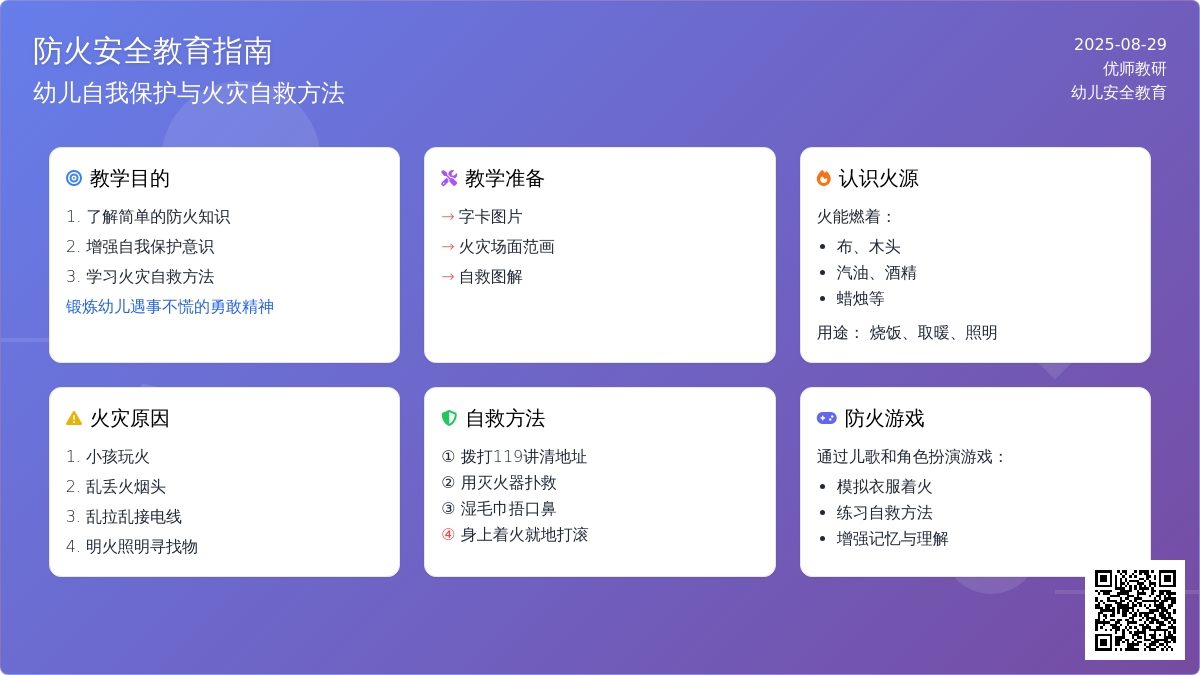 防火安全教育指南
幼儿自我保护与火灾自救方法

2025-08-29
优师教研
幼儿安全教育

教学目的
1. 了解简单的防火知识
2. 增强自我保护意识
3. 学习火灾自救方法
锻炼幼儿遇事不慌的勇敢精神

教学准备
→ 字卡图片
→ 火灾场面范画
→ 自救图解

认识火源
火能燃着：
• 布、木头
• 汽油、酒精
• 蜡烛等
用途： 烧饭、取暖、照明

火灾原因
1. 小孩玩火
2. 乱丢火烟头
3. 乱拉乱接电线
4. 明火照明寻找物

自救方法
① 拨打119讲清地址
② 用灭火器扑救
③ 湿毛巾捂口鼻
④ 身上着火就地打滚

防火游戏
通过儿歌和角色扮演游戏：
• 模拟衣服着火
• 练习自救方法
• 增强记忆与理解